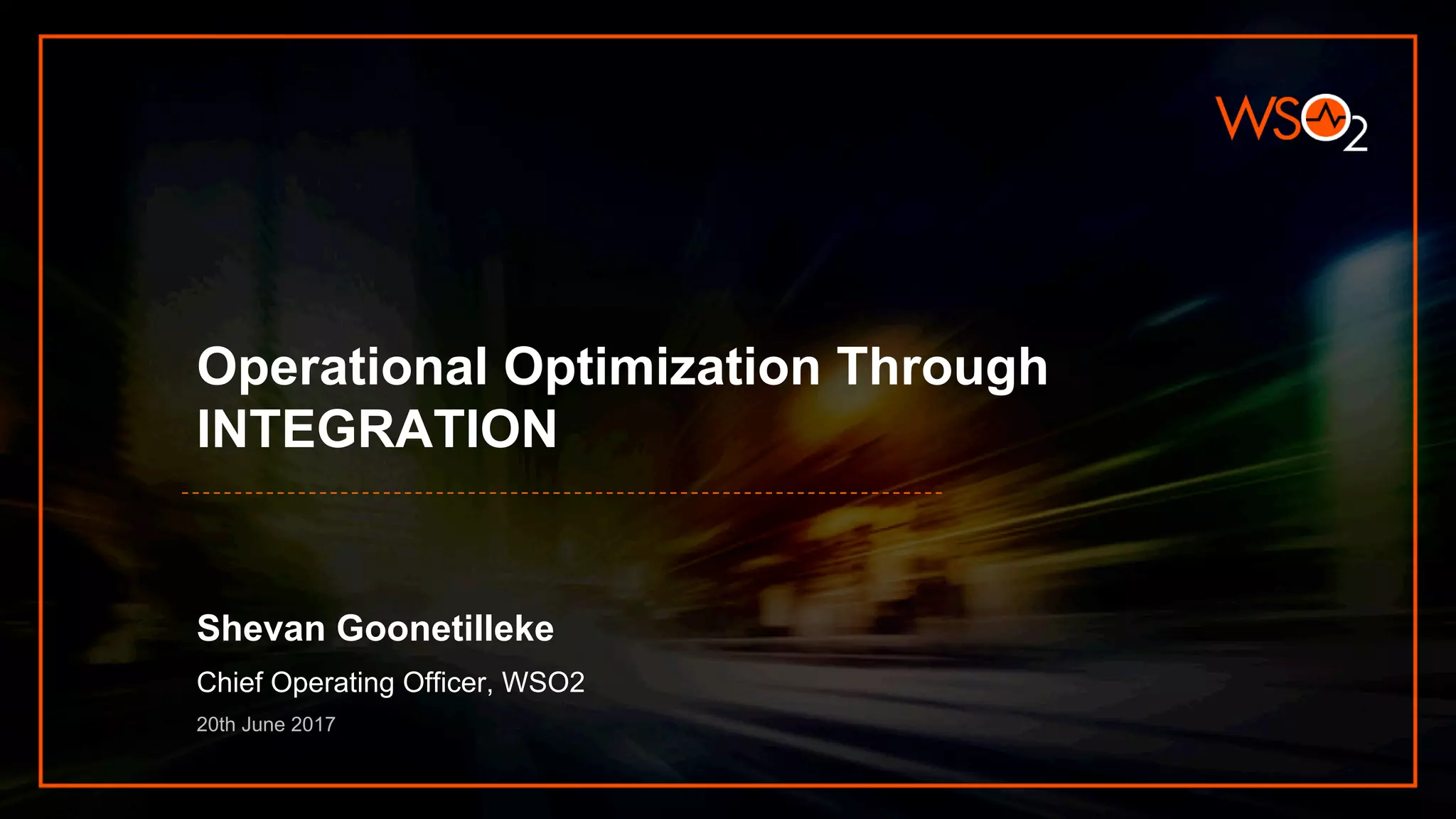 WSO2

Operational Optimization Through INTEGRATION

Shevan Goonetilleke

Chief Operating Officer, WSO2

20th June 2017